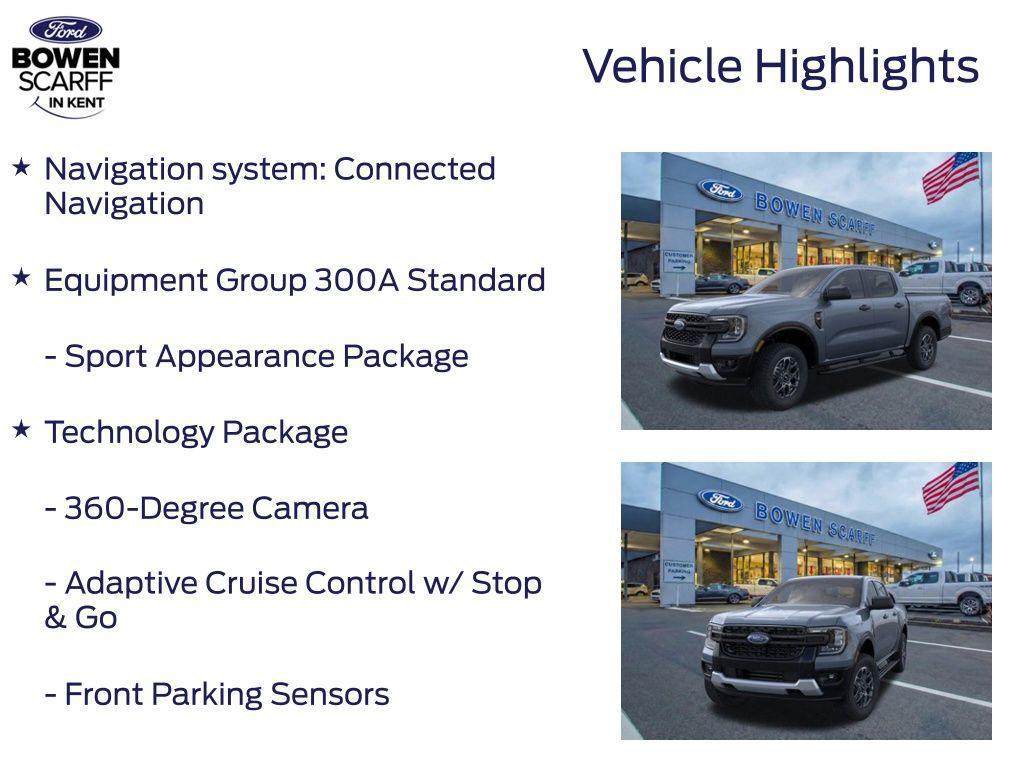 Ford
BOWEN SCARFF IN KENT

Vehicle Highlights

★ Navigation system: Connected Navigation

★ Equipment Group 300A Standard

- Sport Appearance Package

★ Technology Package

- 360-Degree Camera

- Adaptive Cruise Control w/ Stop & Go

- Front Parking Sensors

Ford BOWEN SCARFF
CUSTOMER PARKING

Ford BOWEN SCARFF
CUSTOMER PARKING